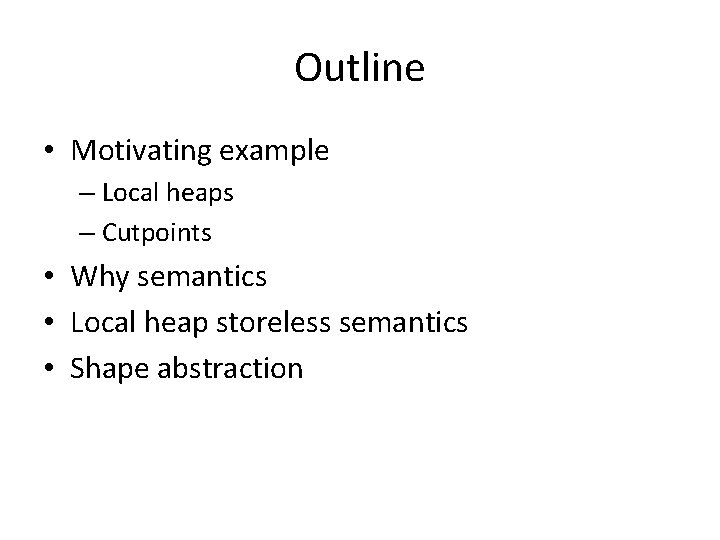 Outline

• Motivating example
  – Local heaps
  – Cutpoints
• Why semantics
• Local heap storeless semantics
• Shape abstraction